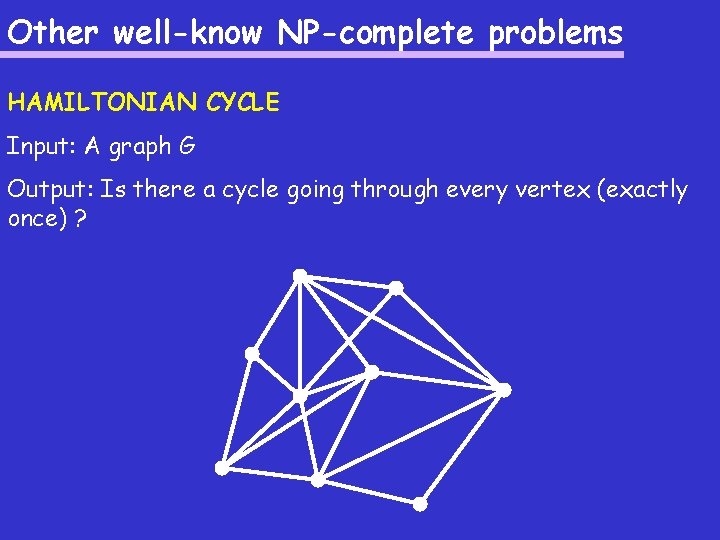 Other well-know NP-complete problems

HAMILTONIAN CYCLE

Input: A graph G

Output: Is there a cycle going through every vertex (exactly once) ?